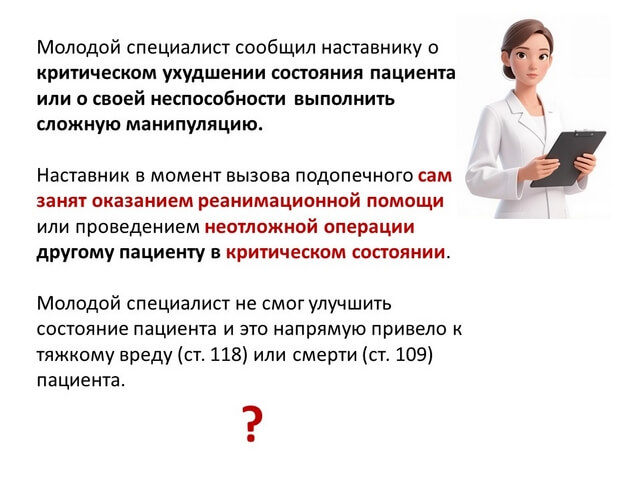 Молодой специалист сообщил наставнику о критическом ухудшении состояния пациента или о своей неспособности выполнить сложную манипуляцию.

Наставник в момент вызова подопечного сам занят оказанием реанимационной помощи или проведением неотложной операции другому пациенту в критическом состоянии.

Молодой специалист не смог улучшить состояние пациента и это напрямую привело к тяжкому вреду (ст. 118) или смерти (ст. 109) пациента.

?